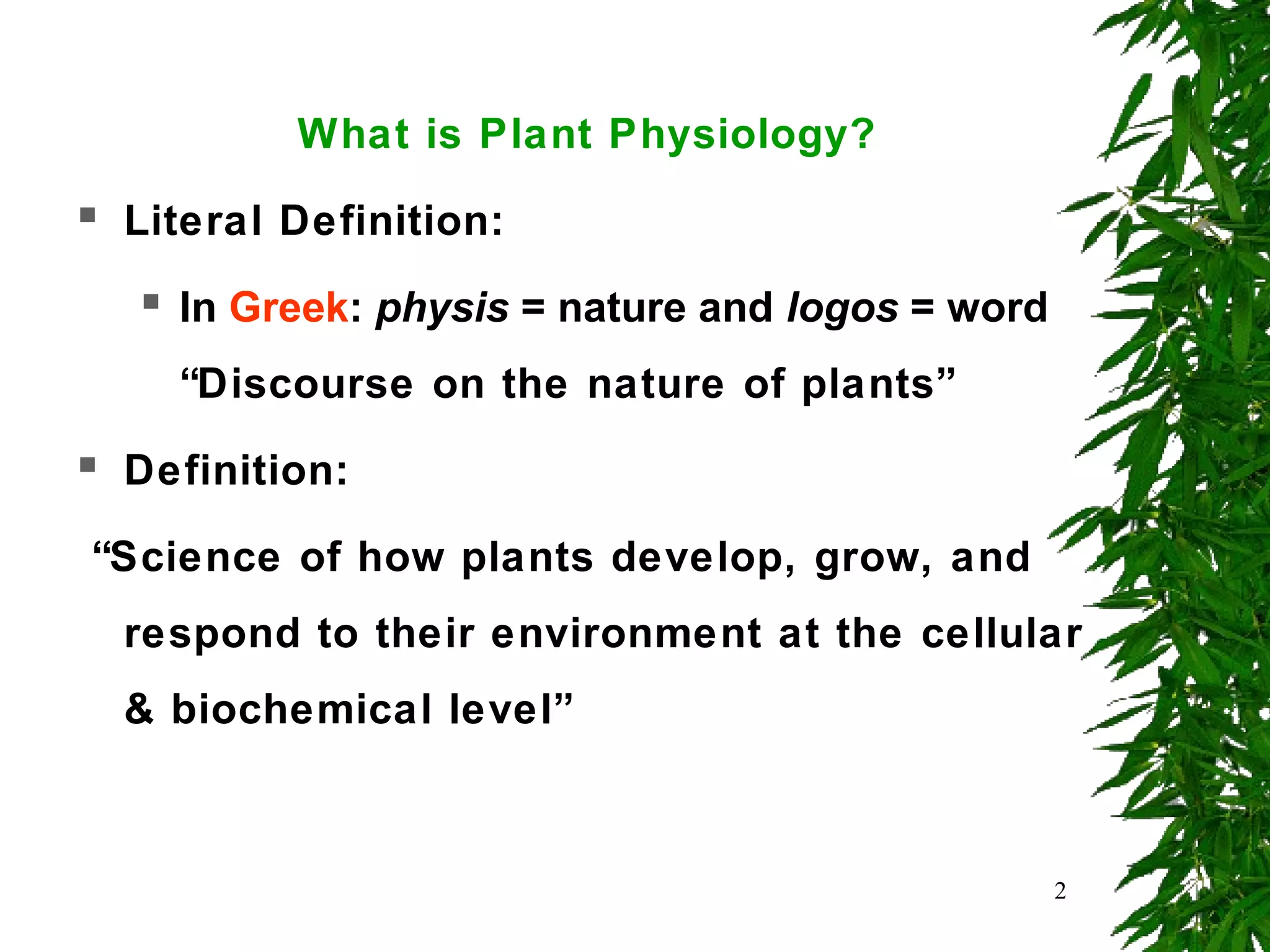 What is Plant Physiology?

Literal Definition:

In Greek: physis = nature and logos = word “Discourse on the nature of plants”

Definition:

“Science of how plants develop, grow, and respond to their environment at the cellular & biochemical level”

2